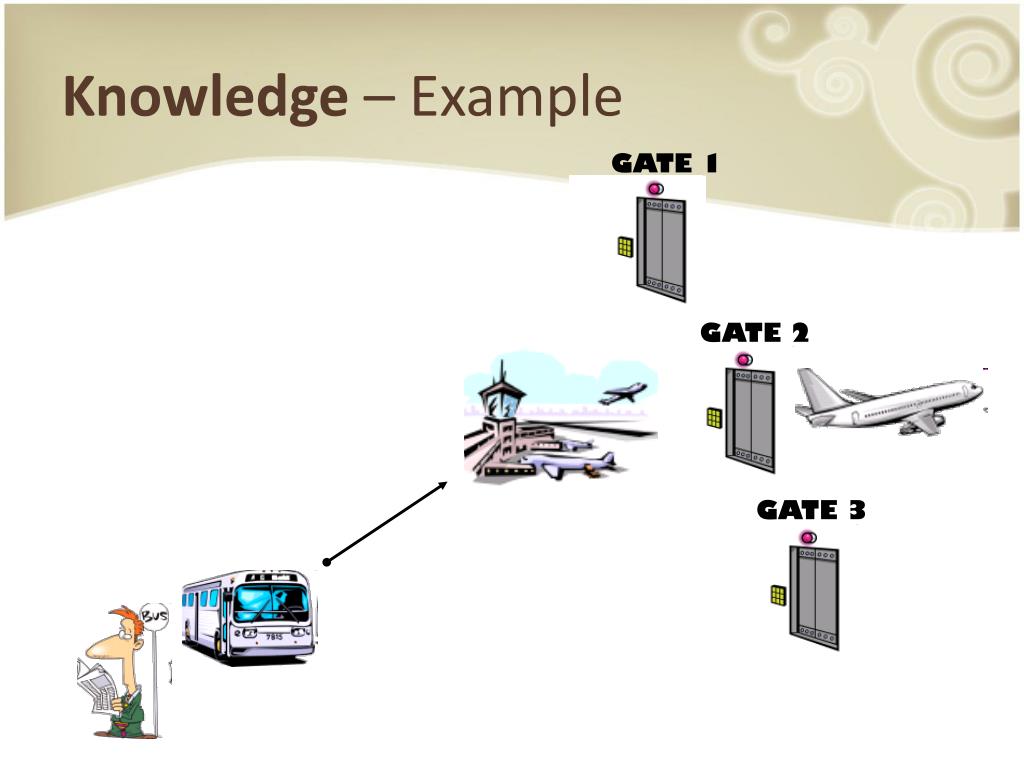 Knowledge – Example

GATE 1

GATE 2

GATE 3

BUS

7815